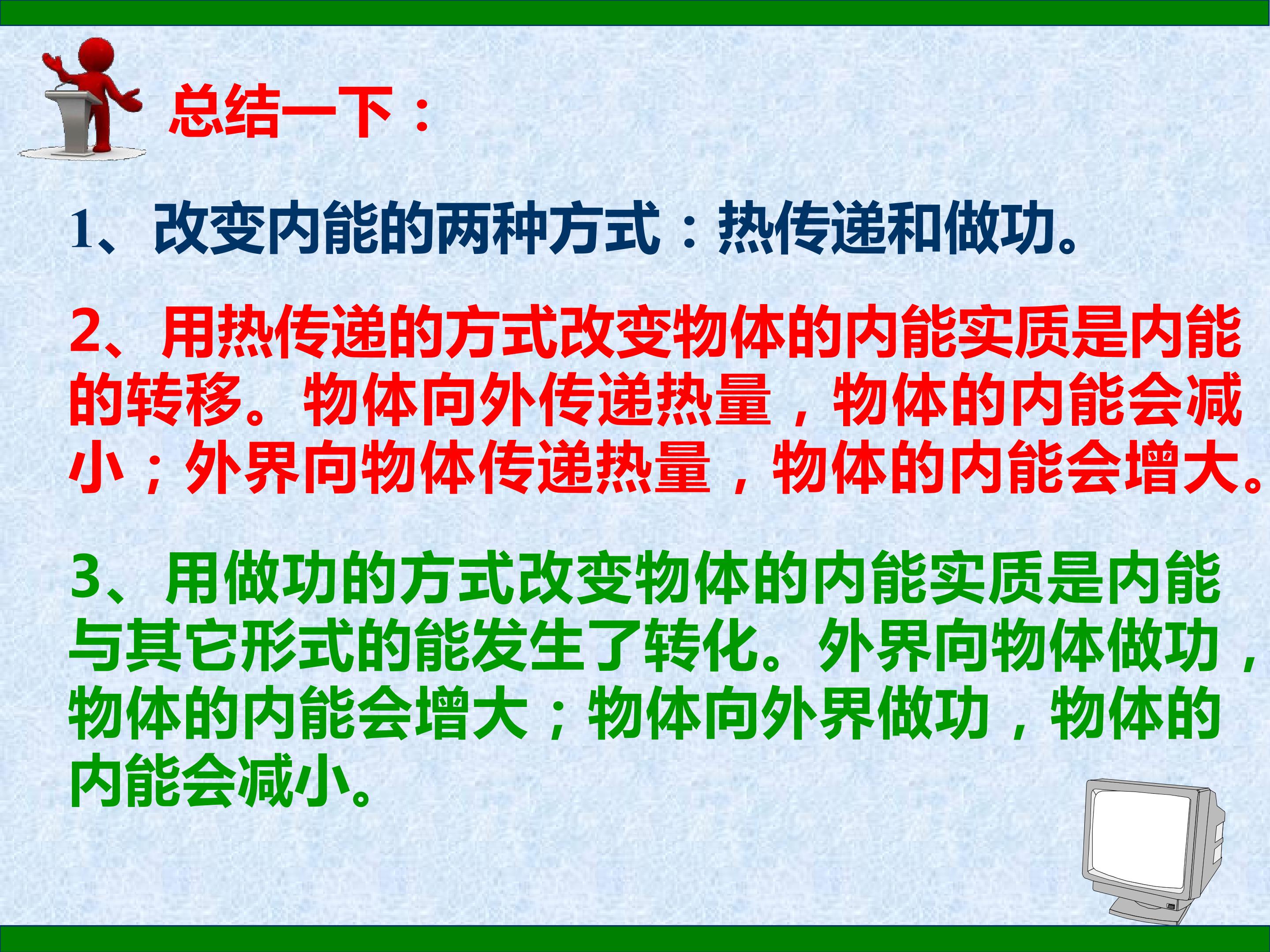 总结一下：

1、改变内能的两种方式：热传递和做功。

2、用热传递的方式改变物体的内能实质是内能的转移。物体向外传递热量，物体的内能会减小；外界向物体传递热量，物体的内能会增大。

3、用做功的方式改变物体的内能实质是内能与其它形式的能发生了转化。外界向物体做功，物体的内能会增大；物体向外界做功，物体的内能会减小。